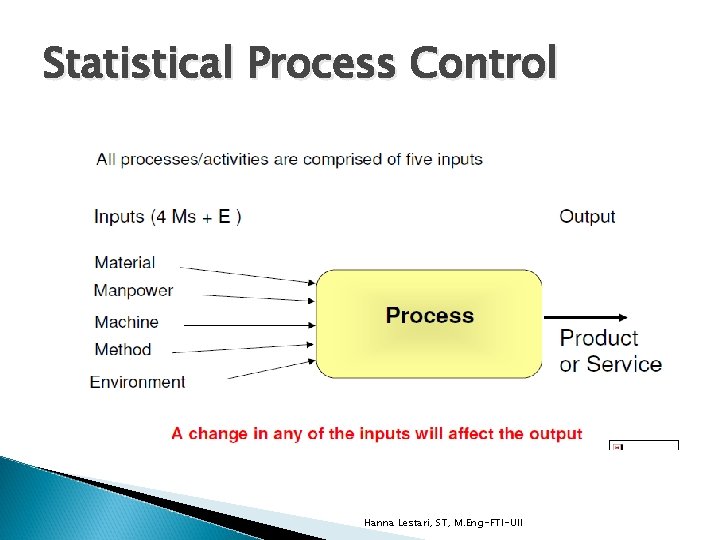 Statistical Process Control

All processes/activities are comprised of five inputs

Inputs (4 Ms + E )

Output

Material
Manpower
Machine
Method
Environment

Process

Product or Service

A change in any of the inputs will affect the output

Hanna Lestari, ST, M.Eng-FTI-UII